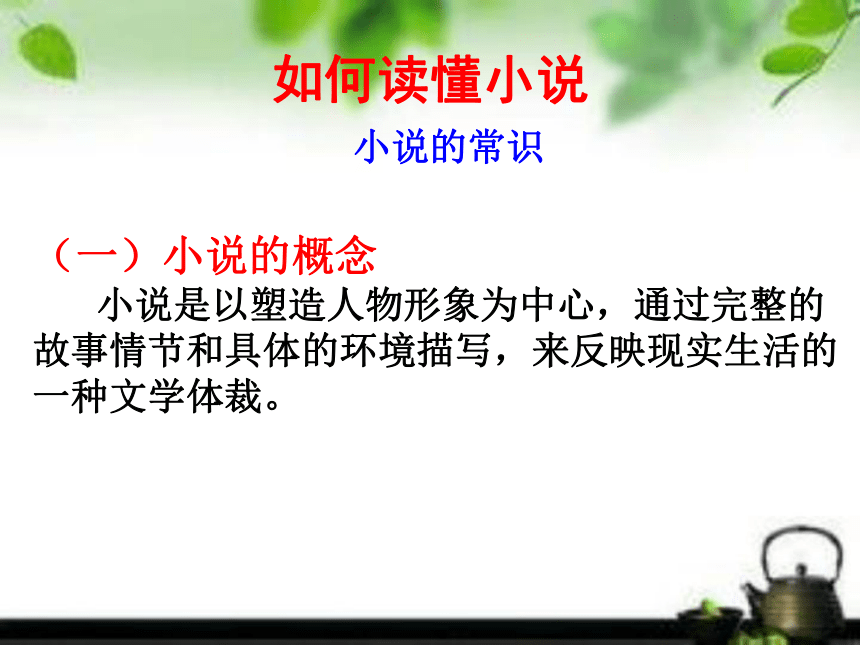 如何读懂小说

小说的常识

（一）小说的概念

小说是以塑造人物形象为中心，通过完整的故事情节和具体的环境描写，来反映现实生活的一种文学体裁。